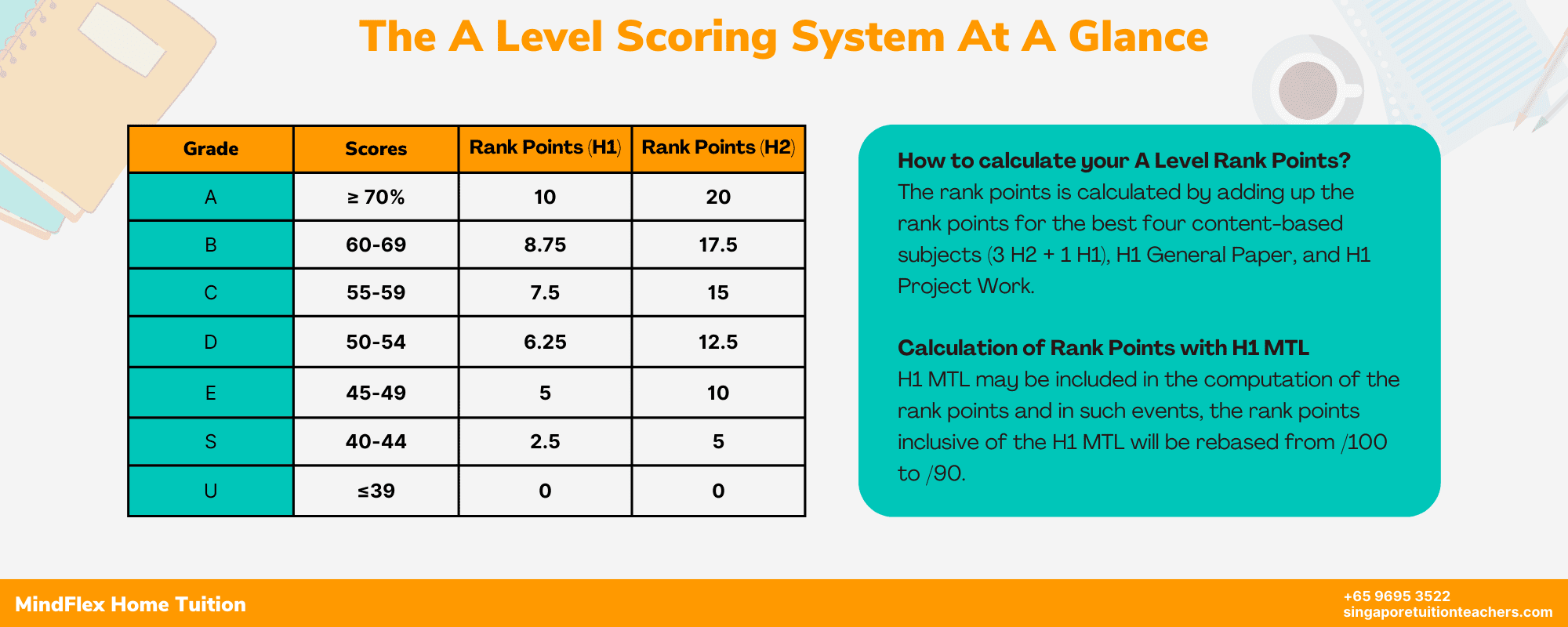 The A Level Scoring System At A Glance

| Grade | Scores | Rank Points (H1) | Rank Points (H2) |
|---|---|---|---|
| A | ≥ 70% | 10 | 20 |
| B | 60-69 | 8.75 | 17.5 |
| C | 55-59 | 7.5 | 15 |
| D | 50-54 | 6.25 | 12.5 |
| E | 45-49 | 5 | 10 |
| S | 40-44 | 2.5 | 5 |
| U | ≤39 | 0 | 0 |

How to calculate your A Level Rank Points?
The rank points is calculated by adding up the rank points for the best four content-based subjects (3 H2 + 1 H1), H1 General Paper, and H1 Project Work.

Calculation of Rank Points with H1 MTL
H1 MTL may be included in the computation of the rank points and in such events, the rank points inclusive of the H1 MTL will be rebased from /100 to /90.

MindFlex Home Tuition

+65 9695 3522
singaporetuitionteachers.com